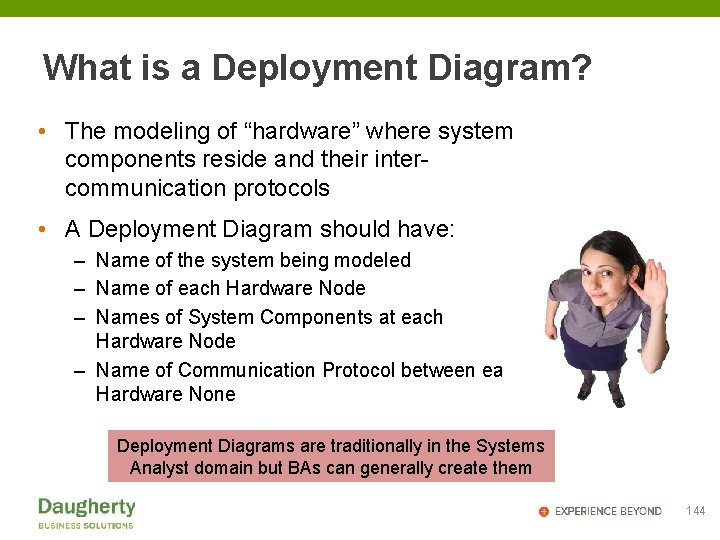 What is a Deployment Diagram?

• The modeling of “hardware” where system components reside and their inter-communication protocols

• A Deployment Diagram should have:
– Name of the system being modeled
– Name of each Hardware Node
– Names of System Components at each Hardware Node
– Name of Communication Protocol between ea Hardware None

Deployment Diagrams are traditionally in the Systems Analyst domain but BAs can generally create them

Daugherty
BUSINESS SOLUTIONS

EXPERIENCE BEYOND 144